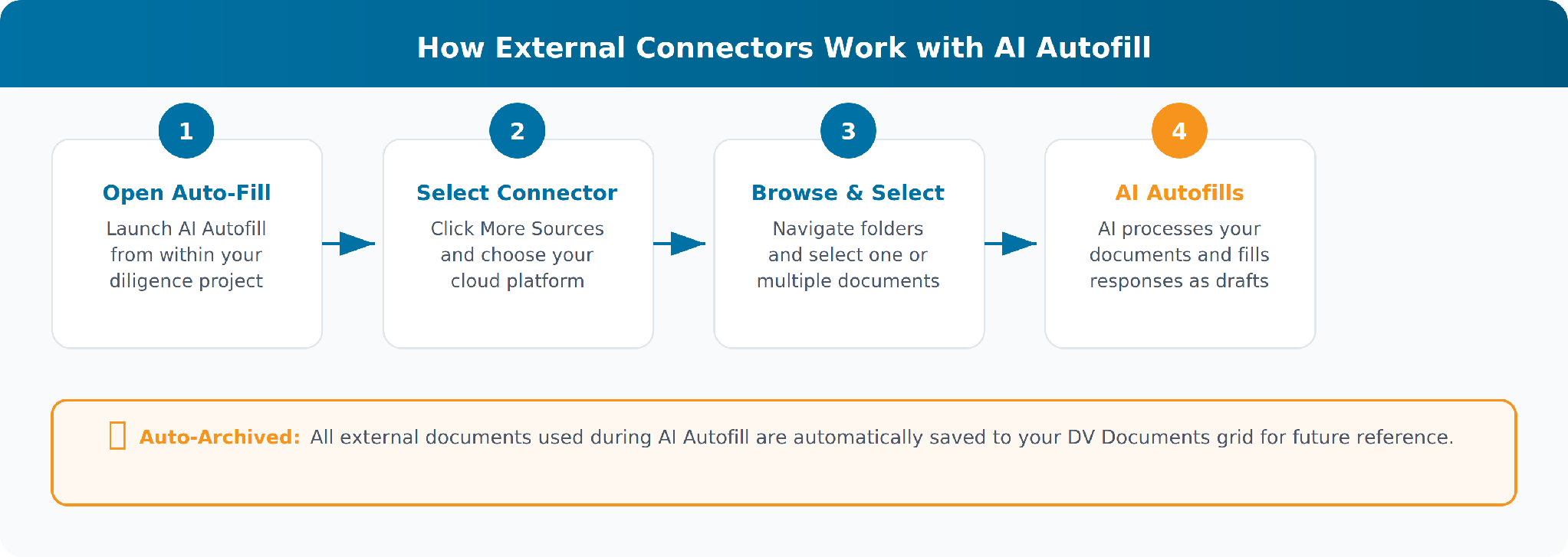 How External Connectors Work with AI Autofill

1

Open Auto-Fill

Launch AI Autofill from within your diligence project

2

Select Connector

Click More Sources and choose your cloud platform

3

Browse & Select

Navigate folders and select one or multiple documents

4

AI Autofills

AI processes your documents and fills responses as drafts

Auto-Archived: All external documents used during AI Autofill are automatically saved to your DV Documents grid for future reference.